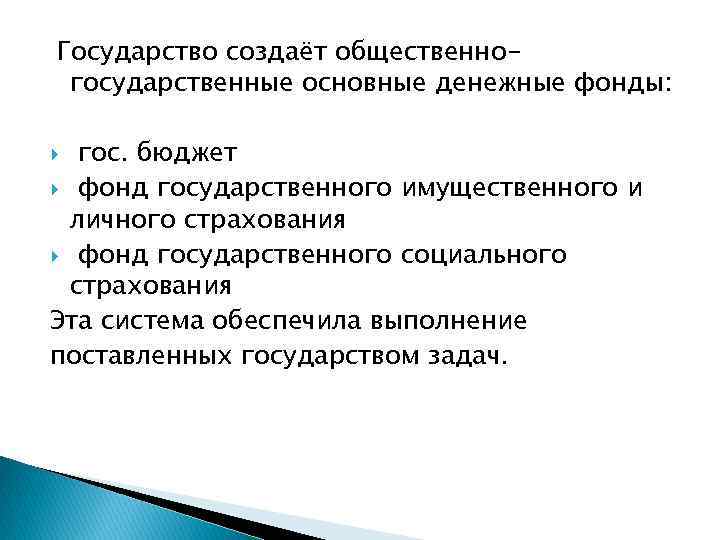 Государство создаёт общественно-государственные основные денежные фонды:

гос. бюджет

фонд государственного имущественного и личного страхования

фонд государственного социального страхования

Эта система обеспечила выполнение поставленных государством задач.